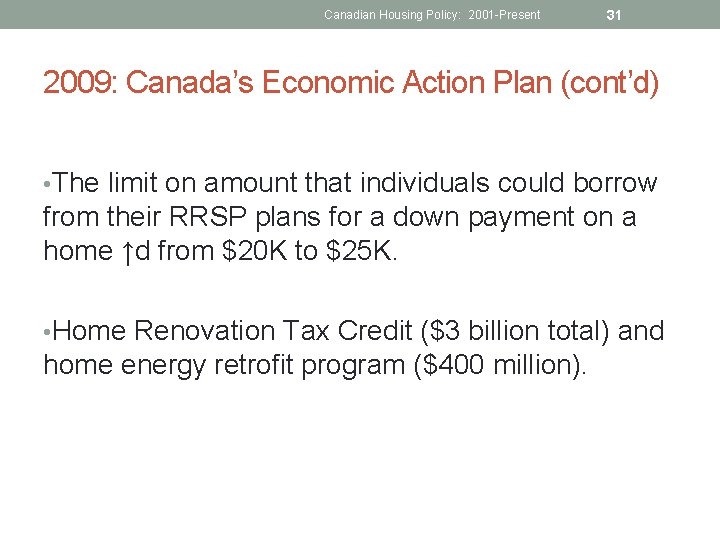 Canadian Housing Policy: 2001-Present 31

2009: Canada's Economic Action Plan (cont'd)

•The limit on amount that individuals could borrow from their RRSP plans for a down payment on a home ↑d from \$20K to \$25K.

•Home Renovation Tax Credit (\$3 billion total) and home energy retrofit program (\$400 million).